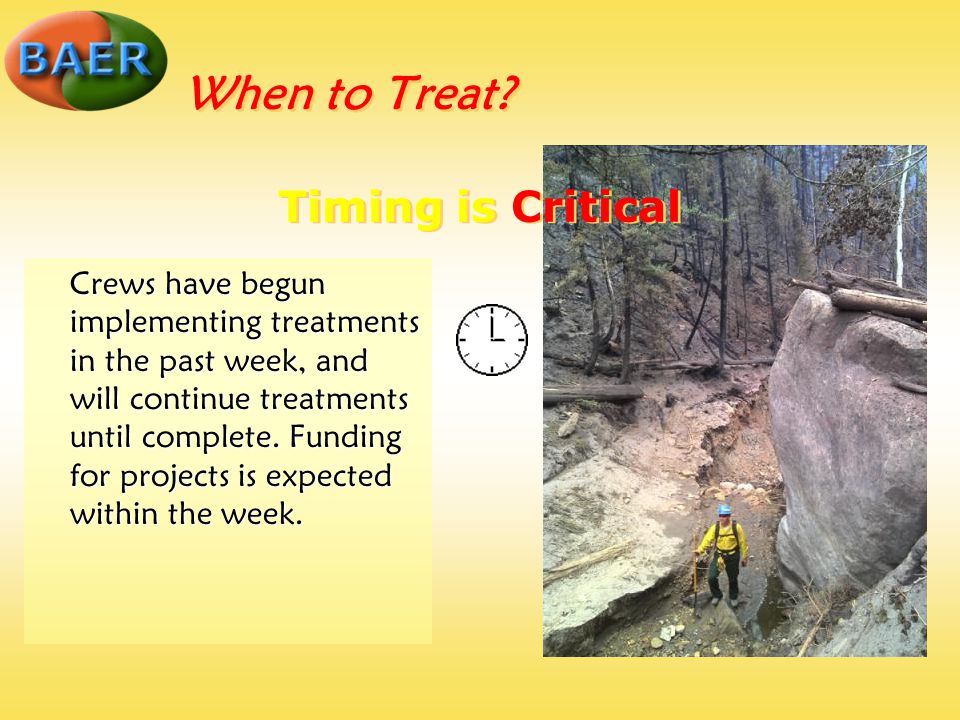 BAER

When to Treat?

Timing is Critical

Crews have begun implementing treatments in the past week, and will continue treatments until complete. Funding for projects is expected within the week.